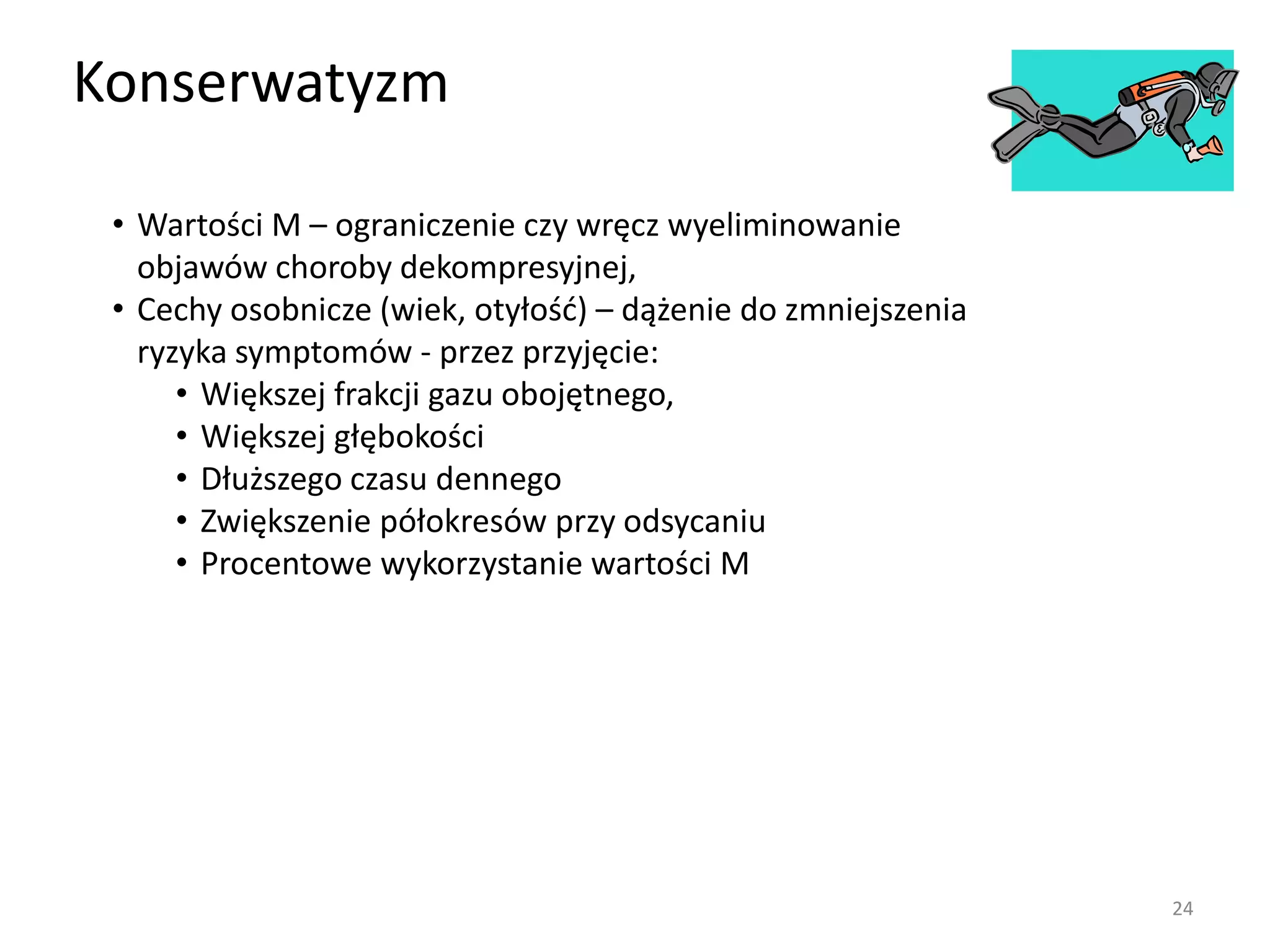 Konserwatyzm

• Wartości M – ograniczenie czy wręcz wyeliminowanie objawów choroby dekompresyjnej,
• Cechy osobnicze (wiek, otyłość) – dążenie do zmniejszenia ryzyka symptomów - przez przyjęcie:
  • Większej frakcji gazu obojętnego,
  • Większej głębokości
  • Dłuższego czasu dennego
  • Zwiększenie półokresów przy odsycaniu
  • Procentowe wykorzystanie wartości M

24